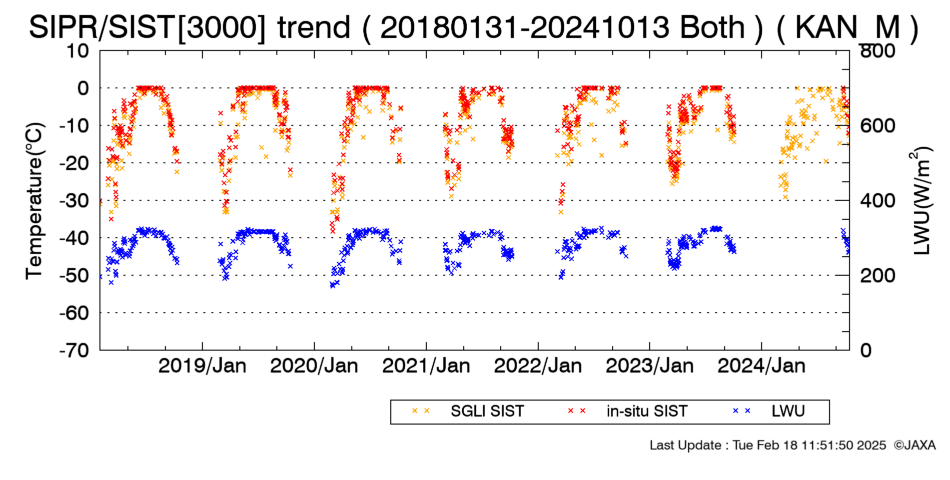 SIPR/SIST[3000] trend ( 20180131-20241013 Both ) ( KAN_M )

Temperature(°C)

10
0
-10
-20
-30
-40
-50
-60
-70

LWU(W/m$^2$)

800
600
400
200
0

2019/Jan 2020/Jan 2021/Jan 2022/Jan 2023/Jan 2024/Jan

SGLI SIST in-situ SIST LWU

Last Update : Tue Feb 18 11:51:50 2025 ©JAXA